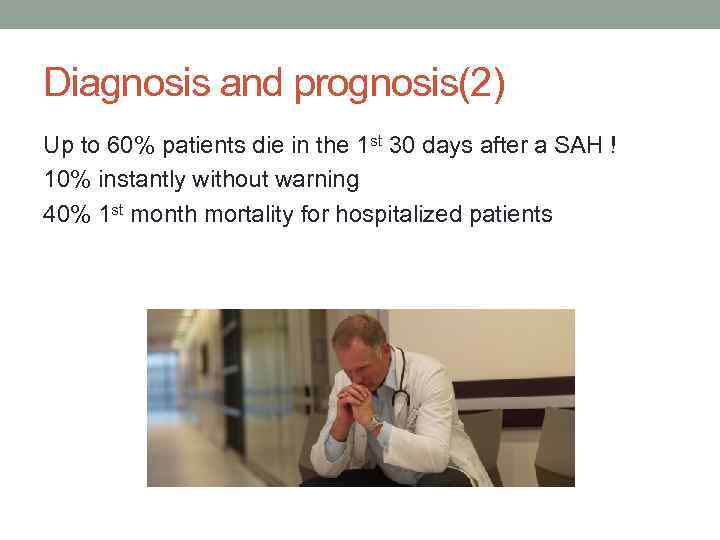 Diagnosis and prognosis(2)

Up to 60% patients die in the 1$^{st}$ 30 days after a SAH !

10% instantly without warning

40% 1$^{st}$ month mortality for hospitalized patients